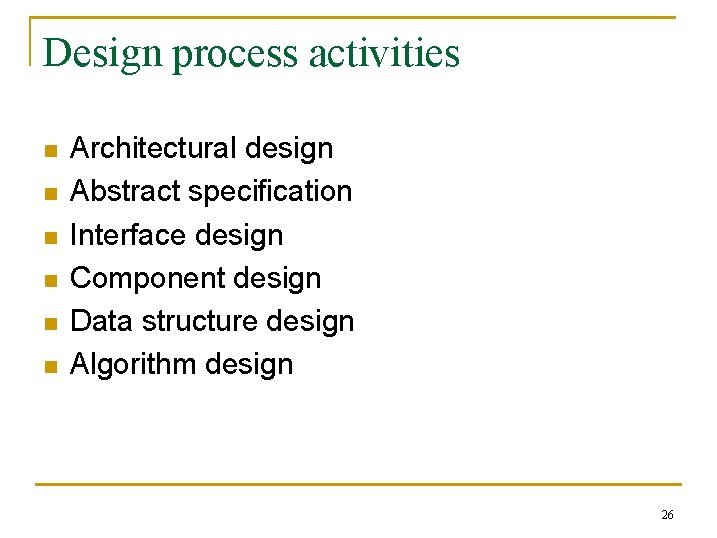 Design process activities

- Architectural design
- Abstract specification
- Interface design
- Component design
- Data structure design
- Algorithm design

26